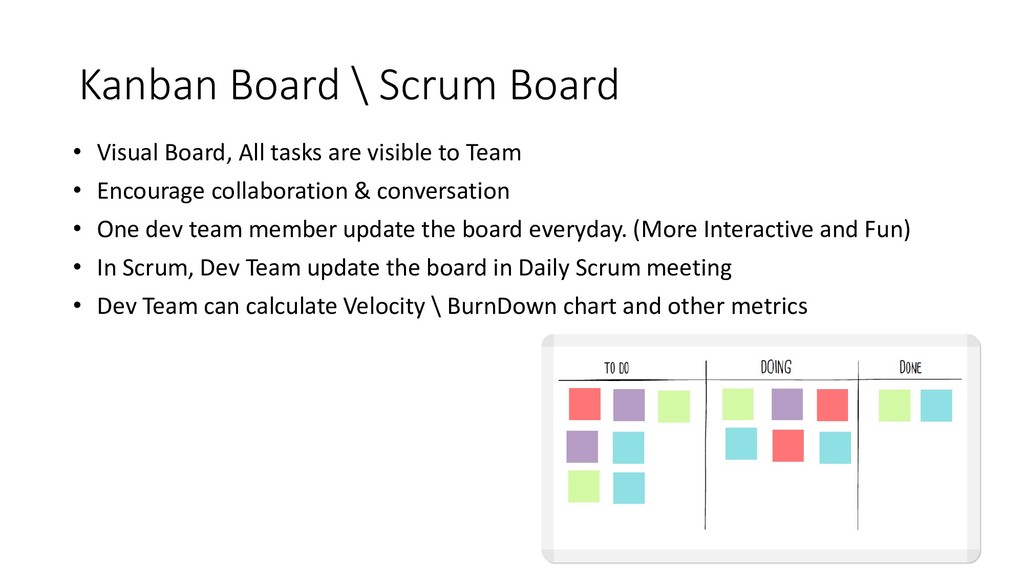 Kanban Board \ Scrum Board

• Visual Board, All tasks are visible to Team
• Encourage collaboration & conversation
• One dev team member update the board everyday. (More Interactive and Fun)
• In Scrum, Dev Team update the board in Daily Scrum meeting
• Dev Team can calculate Velocity \ BurnDown chart and other metrics

TO DO

DOING

DONE